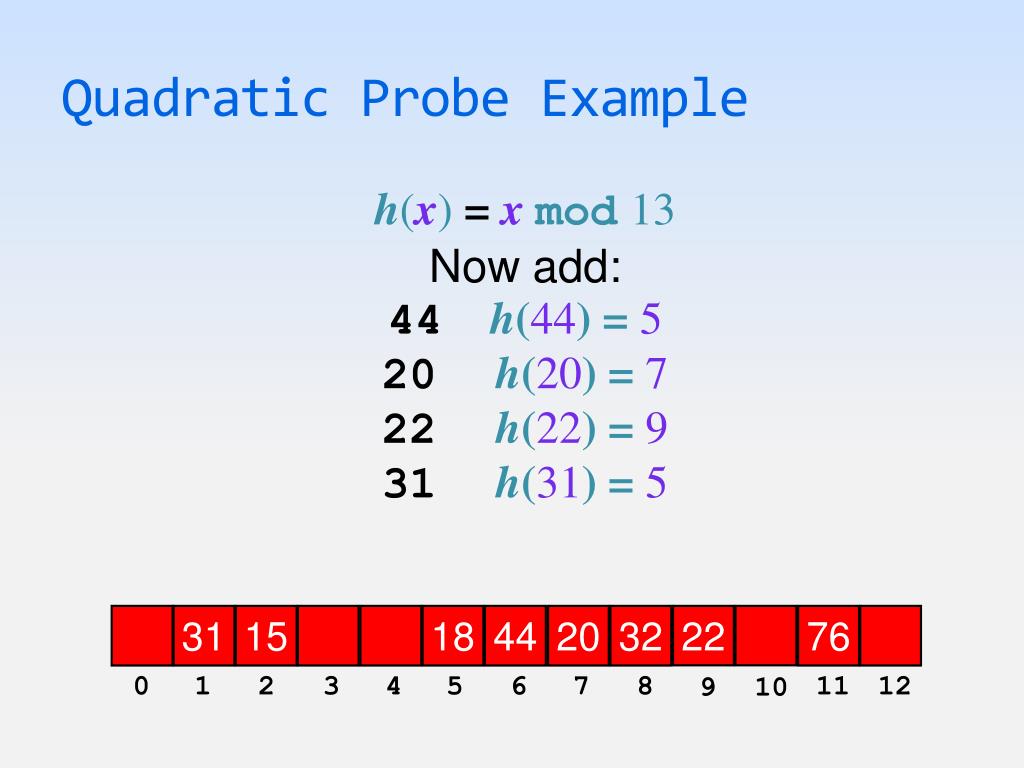 Quadratic Probe Example

$h(x) = x \bmod 13$

Now add:

44 $h(44) = 5$
20 $h(20) = 7$
22 $h(22) = 9$
31 $h(31) = 5$

|  | 31 | 15 |  |  | 18 | 44 | 20 | 32 | 22 |  | 76 |  |
|---|---|---|---|---|---|---|---|---|---|---|---|---|
| 0 | 1 | 2 | 3 | 4 | 5 | 6 | 7 | 8 | 9 | 10 | 11 | 12 |